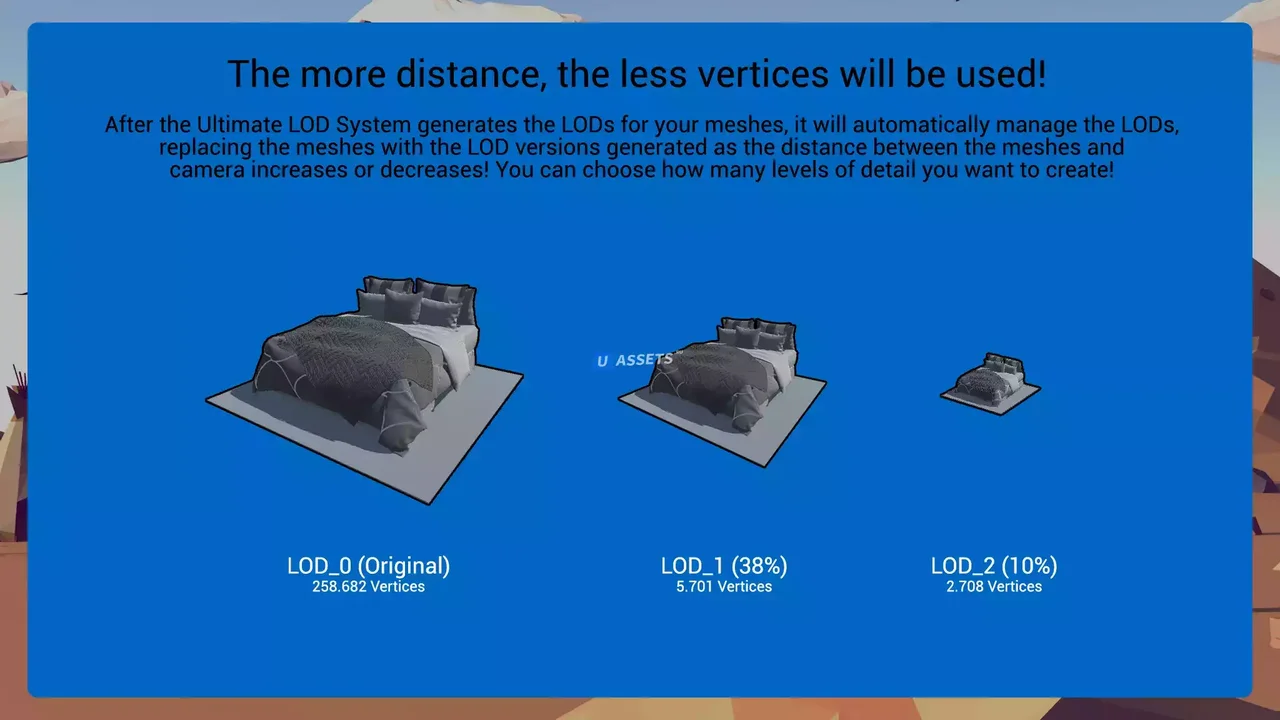 The more distance, the less vertices will be used!

After the Ultimate LOD System generates the LODs for your meshes, it will automatically manage the LODs, replacing the meshes with the LOD versions generated as the distance between the meshes and camera increases or decreases! You can choose how many levels of detail you want to create!

U ASSETS

LOD_0 (Original)
258.682 Vertices

LOD_1 (38%)
5.701 Vertices

LOD_2 (10%)
2.708 Vertices